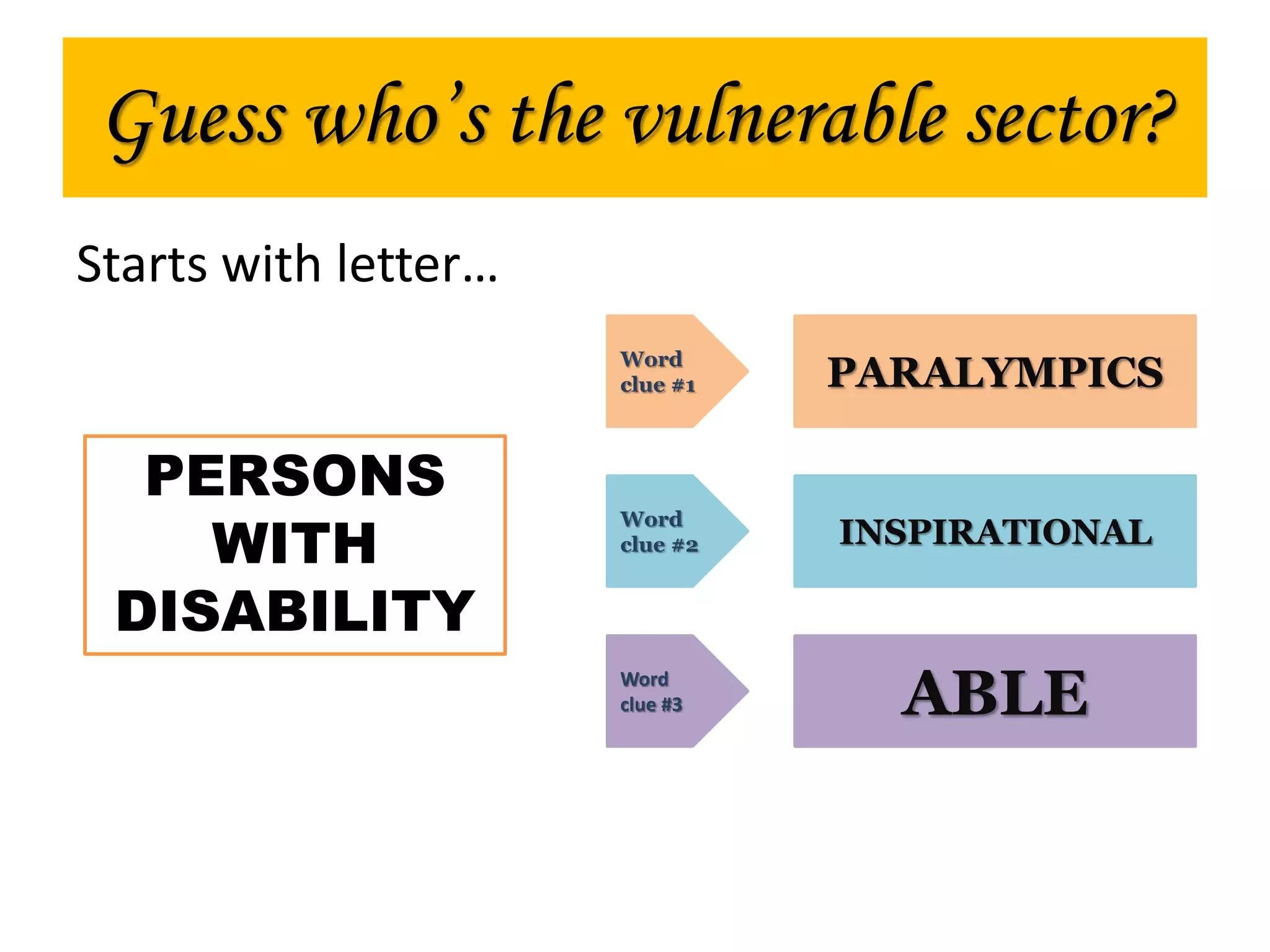 Guess who's the vulnerable sector?

Starts with letter…

PERSONS WITH DISABILITY

Word clue #1

PARALYMPICS

Word clue #2

INSPIRATIONAL

Word clue #3

ABLE